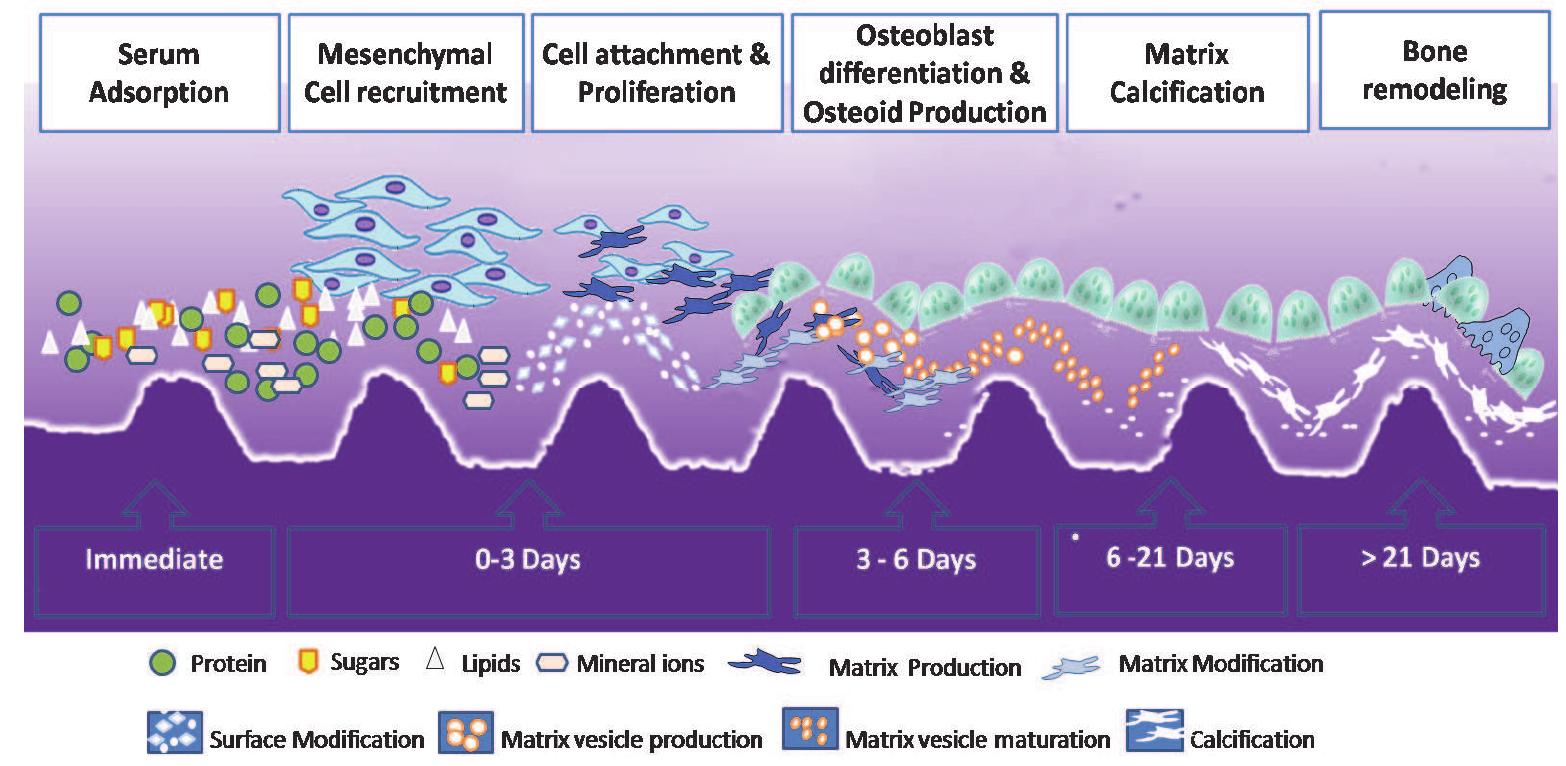 Serum Adsorption

Mesenchymal Cell recruitment

Cell attachment & Proliferation

Osteoblast differentiation & Osteoid Production

Matrix Calcification

Bone remodeling

Immediate

0-3 Days

3 - 6 Days

6 -21 Days

> 21 Days

Protein Sugars Lipids Mineral ions Matrix Production Matrix Modification

Surface Modification Matrix vesicle production Matrix vesicle maturation Calcification